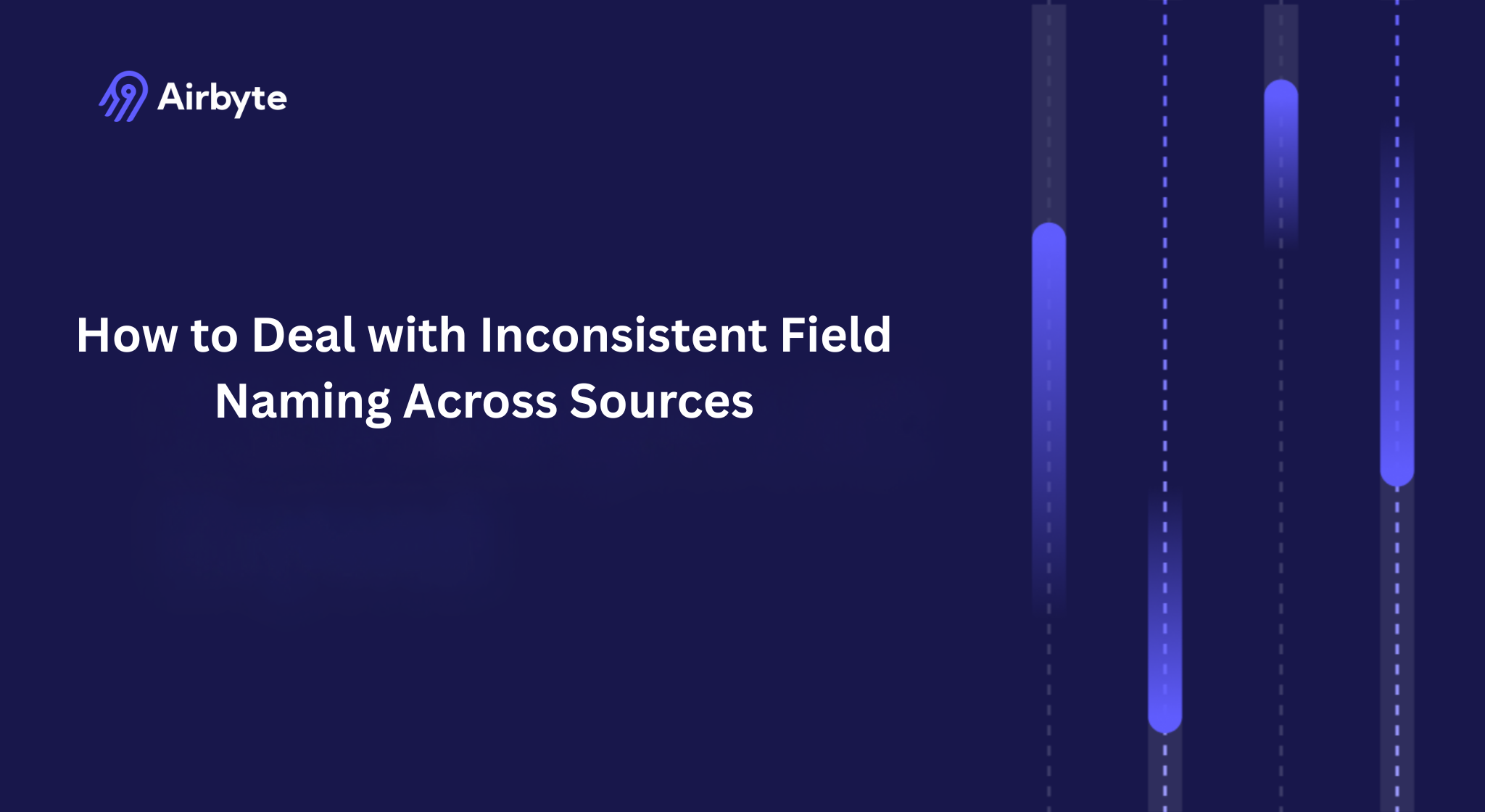 Airbyte

How to Deal with Inconsistent Field Naming Across Sources